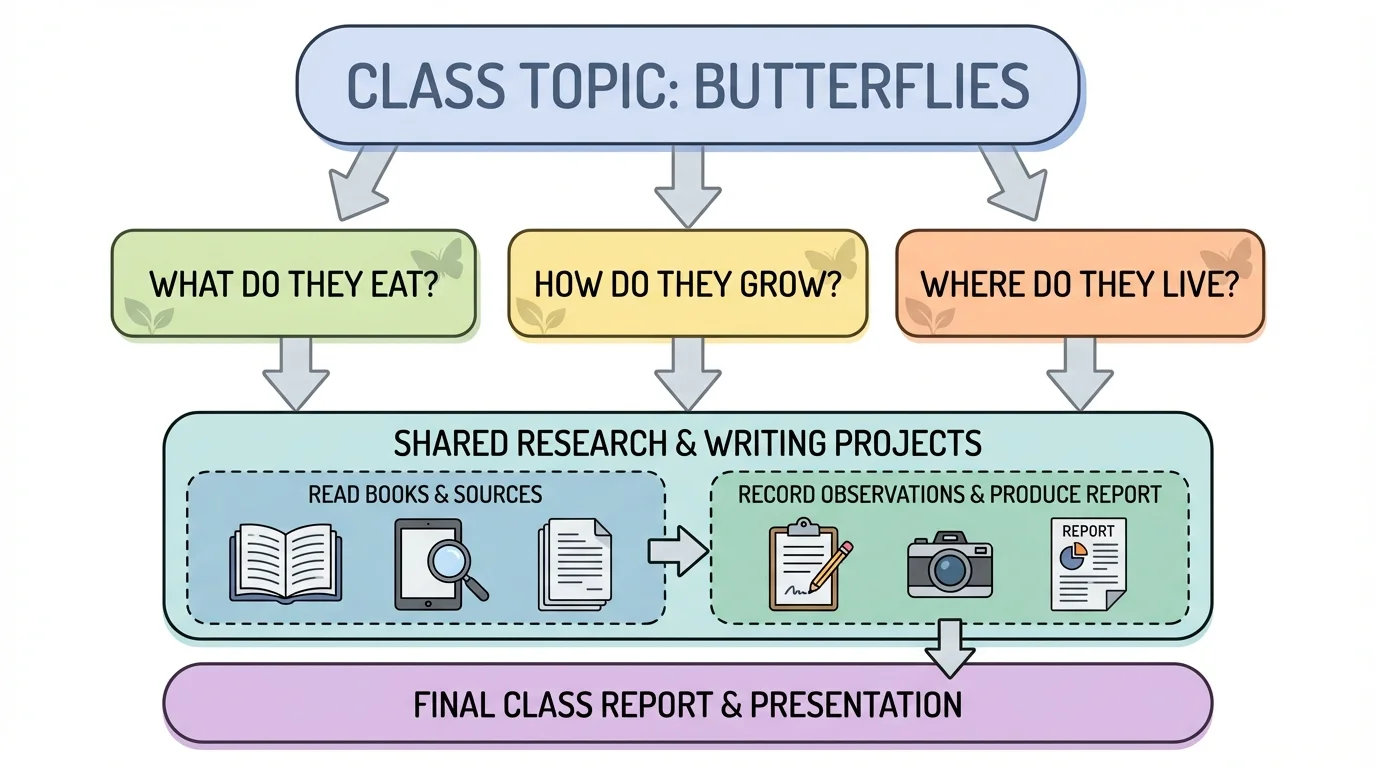 CLASS TOPIC: BUTTERFLIES

WHAT DO THEY EAT?

HOW DO THEY GROW?

WHERE DO THEY LIVE?

SHARED RESEARCH & WRITING PROJECTS

READ BOOKS & SOURCES

RECORD OBSERVATIONS & PRODUCE REPORT

REPORT

FINAL CLASS REPORT & PRESENTATION